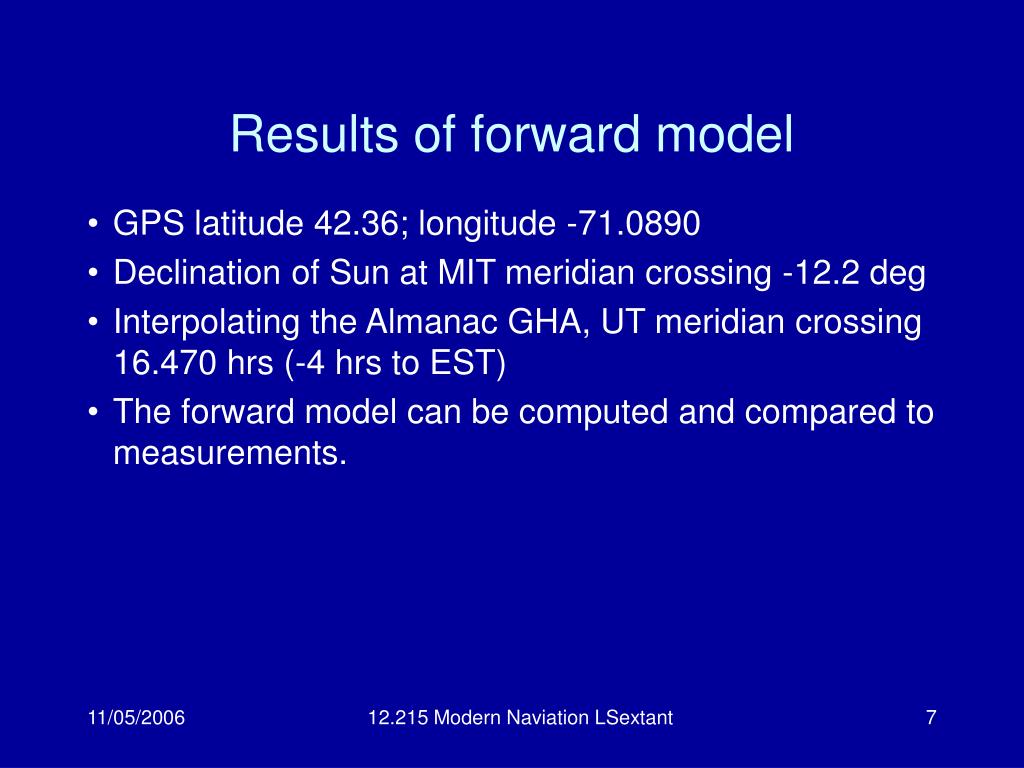 Results of forward model

• GPS latitude 42.36; longitude -71.0890
• Declination of Sun at MIT meridian crossing -12.2 deg
• Interpolating the Almanac GHA, UT meridian crossing 16.470 hrs (-4 hrs to EST)
• The forward model can be computed and compared to measurements.

11/05/2006

12.215 Modern Naviation LSextant

7